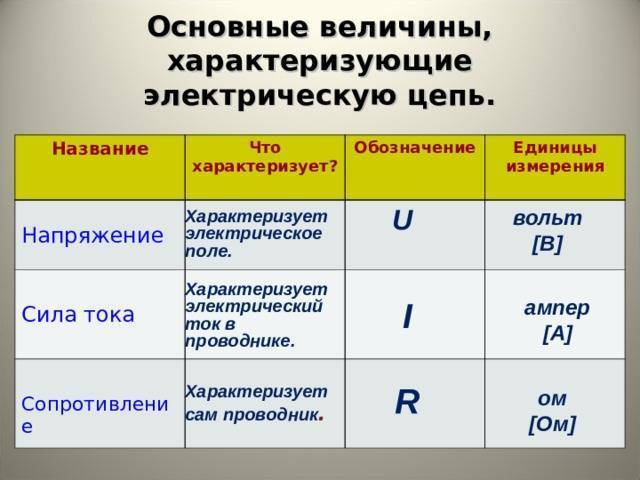 Основные величины, характеризующие электрическую цепь.

| Название | Что характеризует? | Обозначение | Единицы измерения |
|---|---|---|---|
| Напряжение | Характеризует электрическое поле. | U | вольт [В] |
| Сила тока | Характеризует электрический ток в проводнике. | I | ампер [А] |
| Сопротивление | Характеризует сам проводник. | R | ом [Ом] |